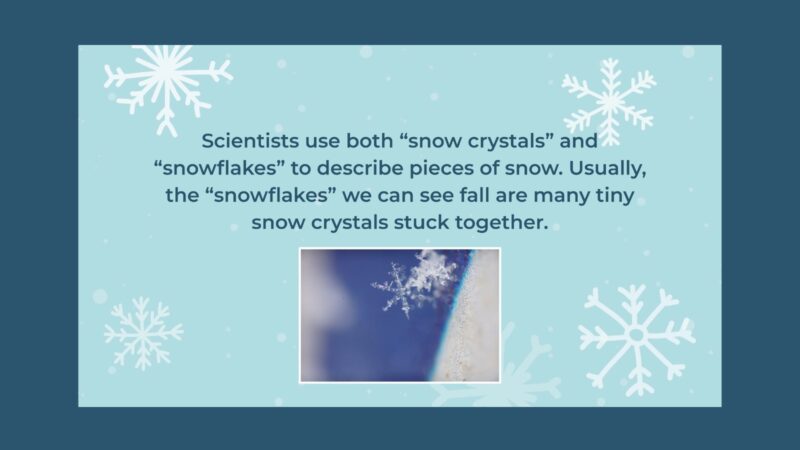 Scientists use both “snow crystals” and “snowflakes” to describe pieces of snow. Usually, the “snowflakes” we can see fall are many tiny snow crystals stuck together.